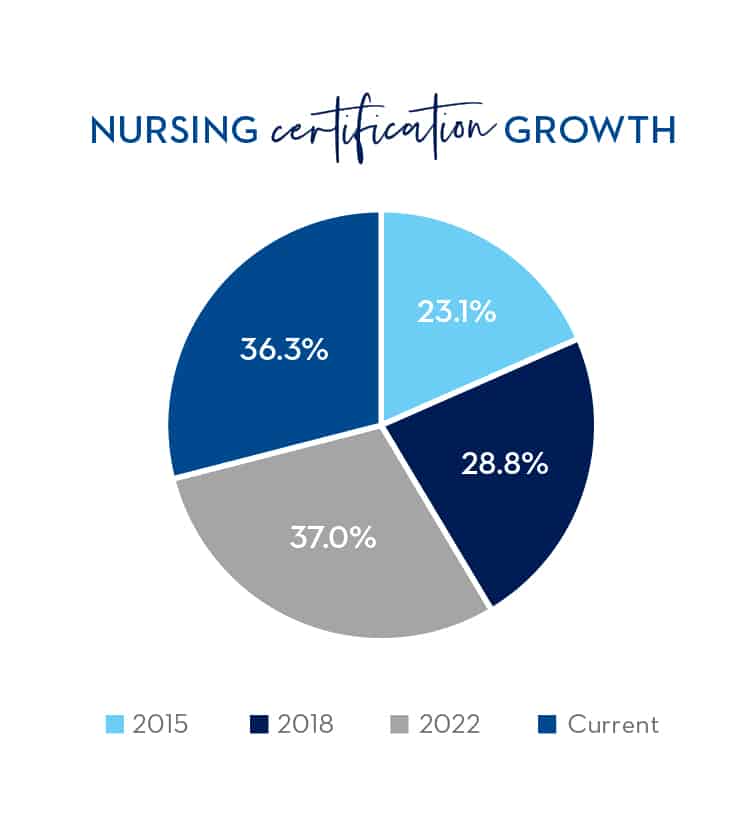 NURSING certification GROWTH

23.1%

28.8%

37.0%

36.3%

2015 2018 2022 Current